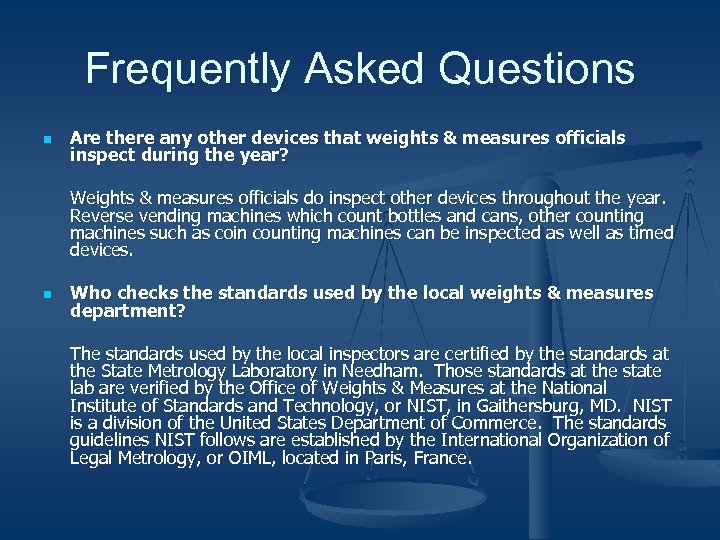 Frequently Asked Questions

Are there any other devices that weights & measures officials inspect during the year?

Weights & measures officials do inspect other devices throughout the year. Reverse vending machines which count bottles and cans, other counting machines such as coin counting machines can be inspected as well as timed devices.

Who checks the standards used by the local weights & measures department?

The standards used by the local inspectors are certified by the standards at the State Metrology Laboratory in Needham. Those standards at the state lab are verified by the Office of Weights & Measures at the National Institute of Standards and Technology, or NIST, in Gaithersburg, MD. NIST is a division of the United States Department of Commerce. The standards guidelines NIST follows are established by the International Organization of Legal Metrology, or OIML, located in Paris, France.